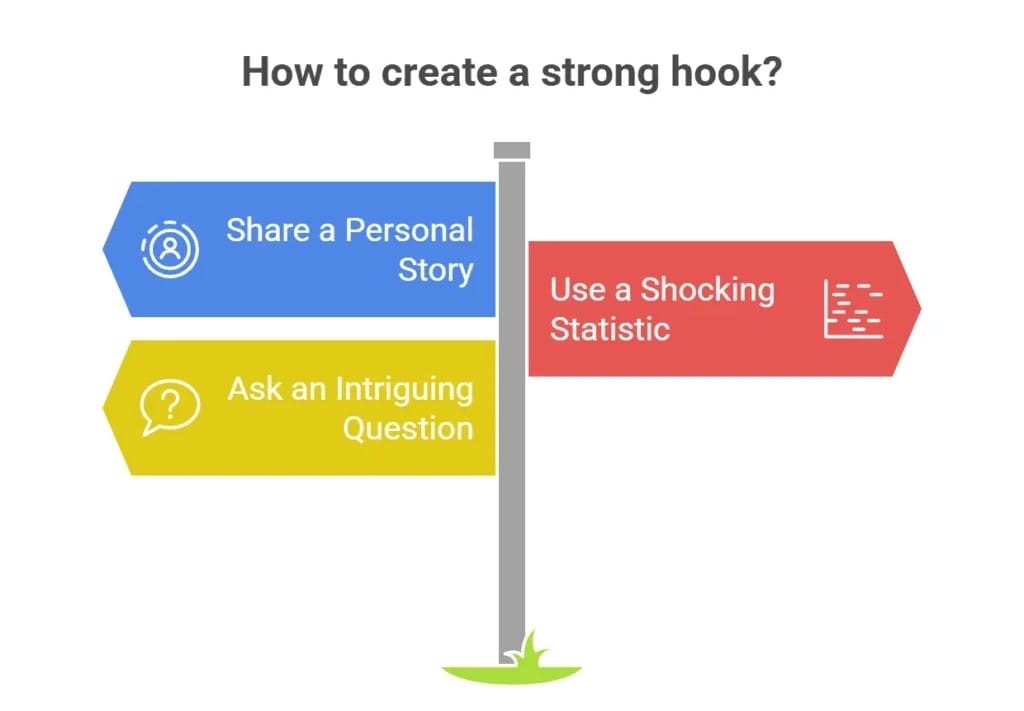 How to create a strong hook?

Share a Personal Story

Use a Shocking Statistic

Ask an Intriguing Question